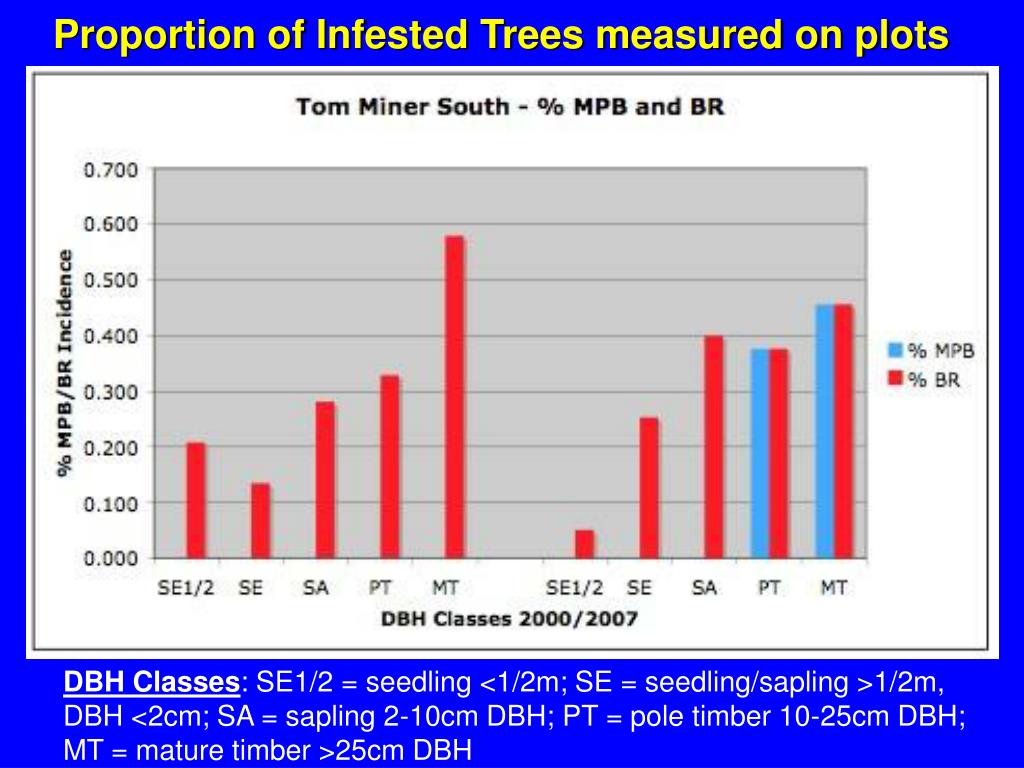 Proportion of Infested Trees measured on plots

Tom Miner South - % MPB and BR

% MPB/BR Incidence

0.700
0.600
0.500
0.400
0.300
0.200
0.100
0.000

SE1/2 SE SA PT MT SE1/2 SE SA PT MT

DBH Classes 2000/2007

% MPB
% BR

DBH Classes: SE1/2 = seedling <1/2m; SE = seedling/sapling >1/2m, DBH <2cm; SA = sapling 2-10cm DBH; PT = pole timber 10-25cm DBH; MT = mature timber >25cm DBH